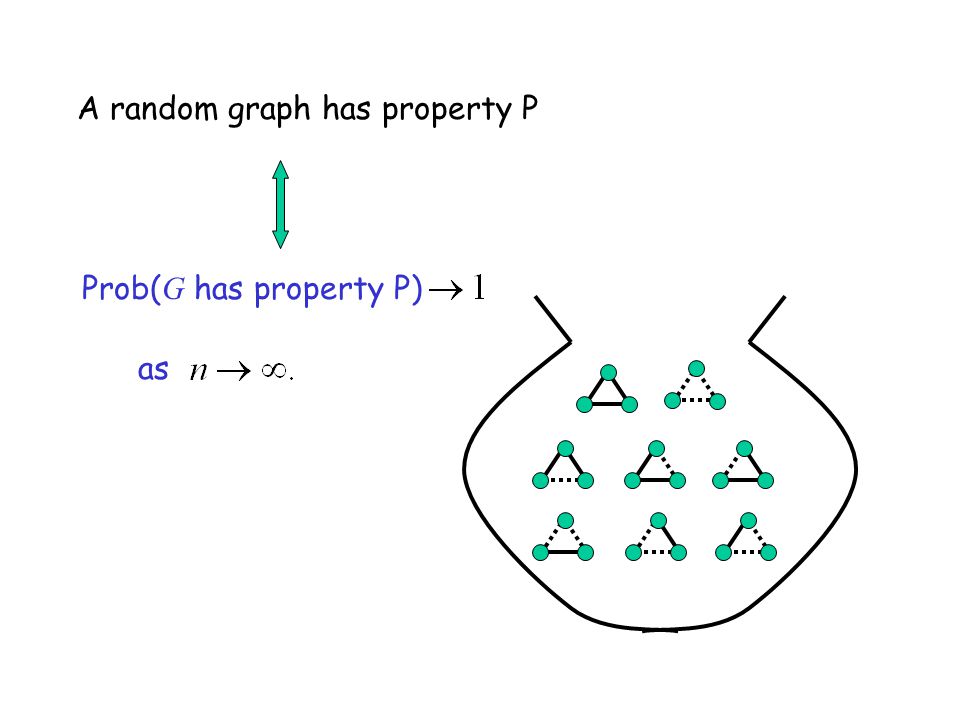 A random graph has property P

Prob($G$ has property P) $\rightarrow 1$

as $n \rightarrow \infty.$